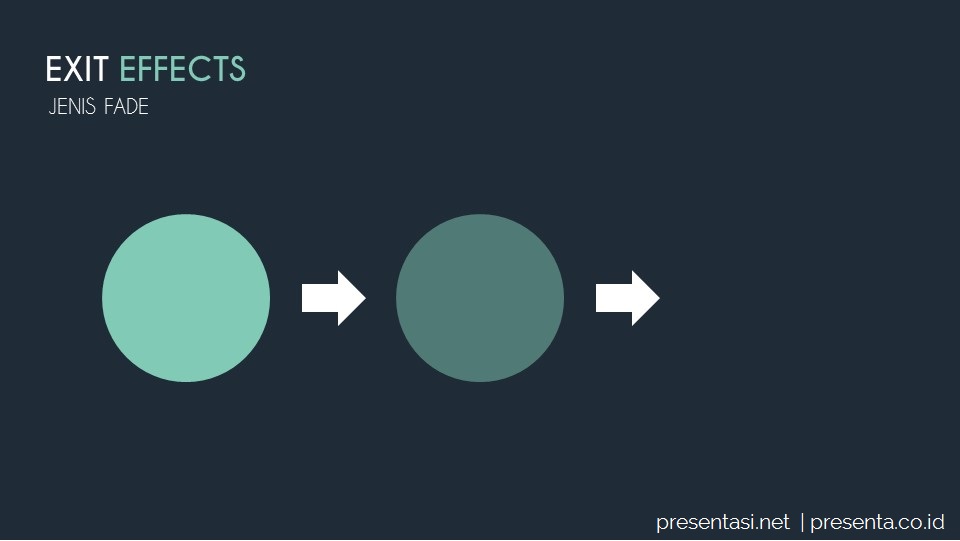 EXIT EFFECTS
JENIS FADE

presentasi.net | presenta.co.id